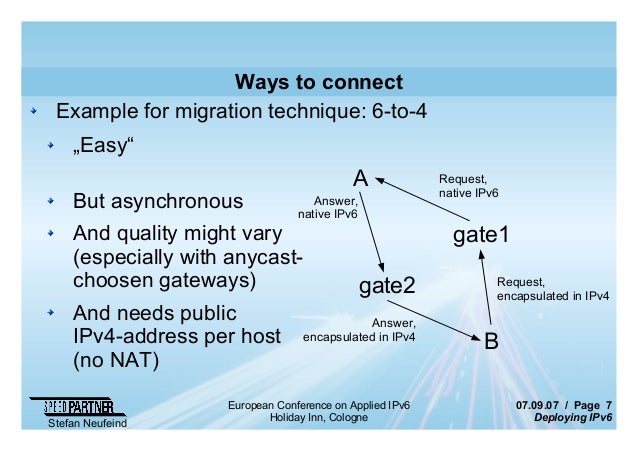 Ways to connect

Example for migration technique: 6-to-4

„Easy“

But asynchronous

And quality might vary (especially with anycast-choosen gateways)

And needs public IPv4-address per host (no NAT)

A

Request, native IPv6

Answer, native IPv6

gate1

gate2

Request, encapsulated in IPv4

Answer, encapsulated in IPv4

B

SPEEDPARTNER
Stefan Neufeind

European Conference on Applied IPv6
Holiday Inn, Cologne

07.09.07 / Page 7
Deploying IPv6